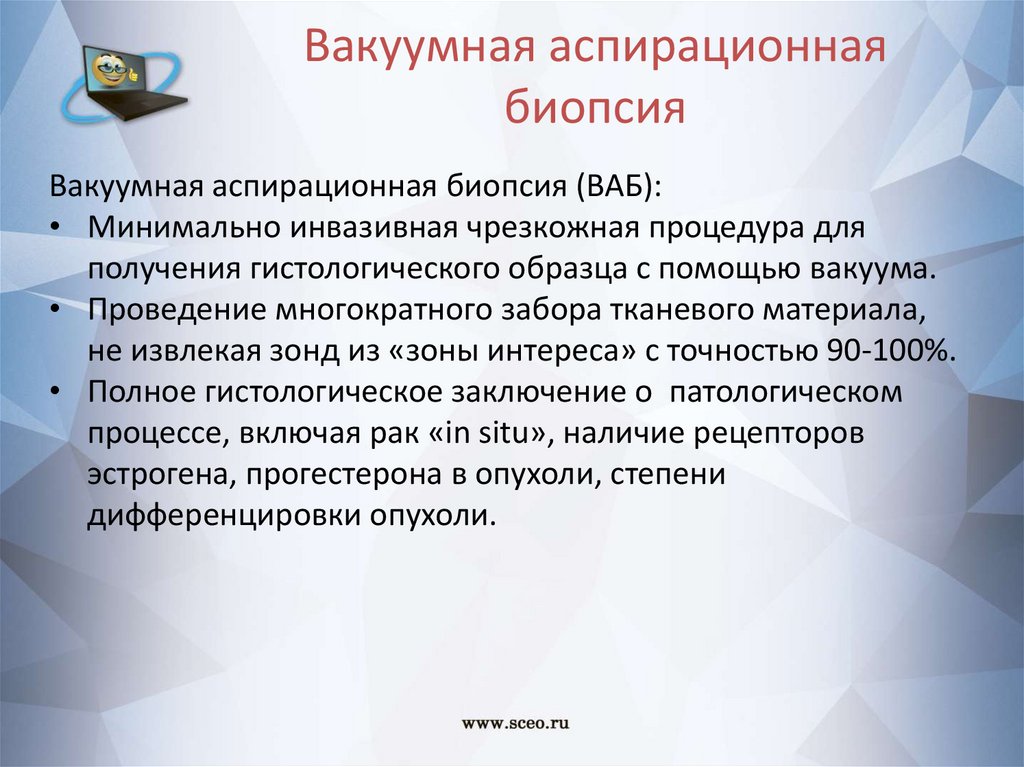 Вакуумная аспирационная биопсия

Вакуумная аспирационная биопсия (ВАБ):
• Минимально инвазивная чрезкожная процедура для получения гистологического образца с помощью вакуума.
• Проведение многократного забора тканевого материала, не извлекая зонд из «зоны интереса» с точностью 90-100%.
• Полное гистологическое заключение о патологическом процессе, включая рак «in situ», наличие рецепторов эстрогена, прогестерона в опухоли, степени дифференцировки опухоли.

www.sceo.ru